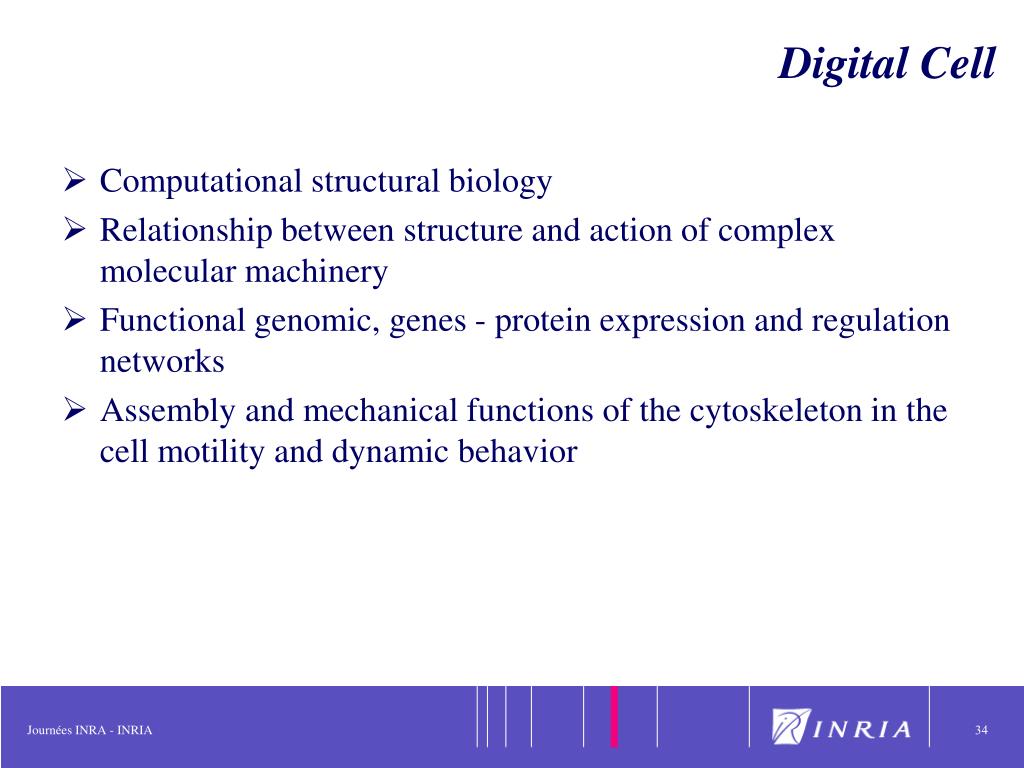 Digital Cell

➢ Computational structural biology
➢ Relationship between structure and action of complex molecular machinery
➢ Functional genomic, genes - protein expression and regulation networks
➢ Assembly and mechanical functions of the cytoskeleton in the cell motility and dynamic behavior

Journées INRA - INRIA

INRIA

34